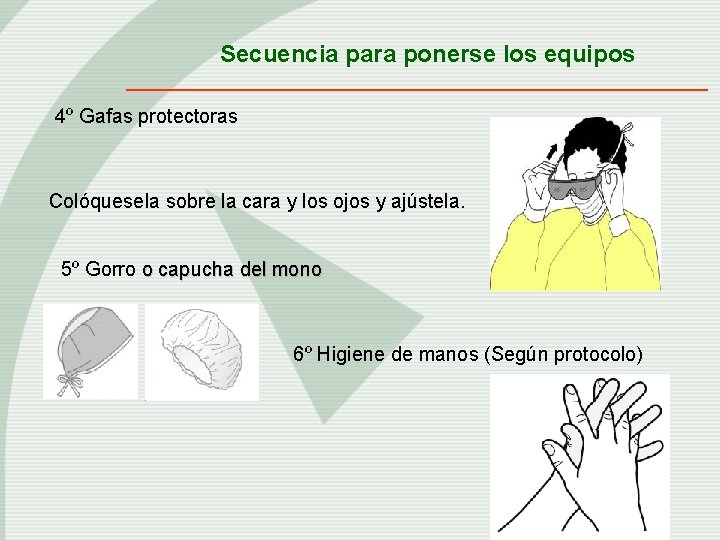 Secuencia para ponerse los equipos

4º Gafas protectoras

Colóquesela sobre la cara y los ojos y ajústela.

5º Gorro o capucha del mono

6º Higiene de manos (Según protocolo)